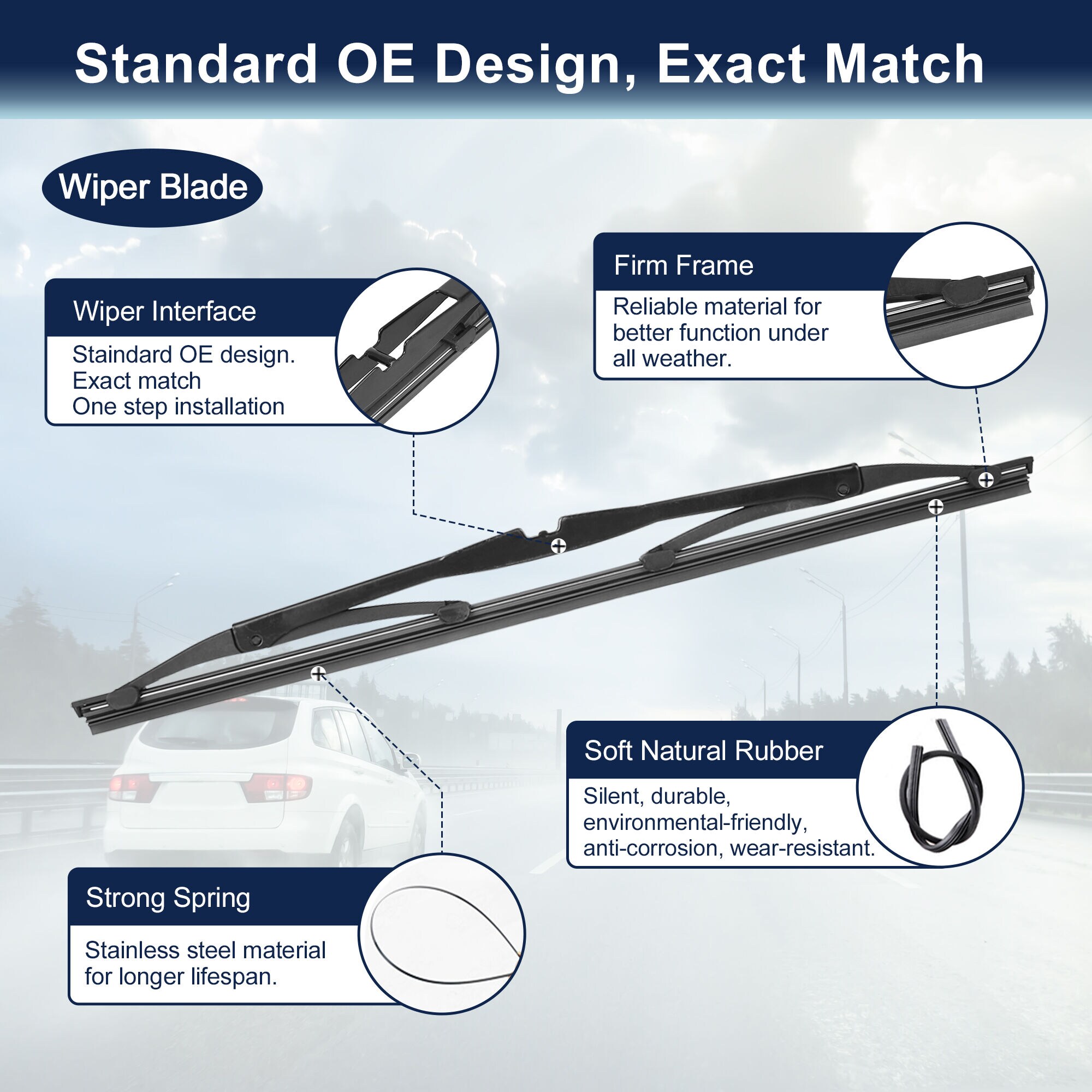 Standard OE Design, Exact Match

Wiper Blade

Wiper Interface

Staindard OE design.
Exact match
One step installation

Firm Frame

Reliable material for better function under all weather.

Soft Natural Rubber

Silent, durable, environmental-friendly, anti-corrosion, wear-resistant.

Strong Spring

Stainless steel material for longer lifespan.